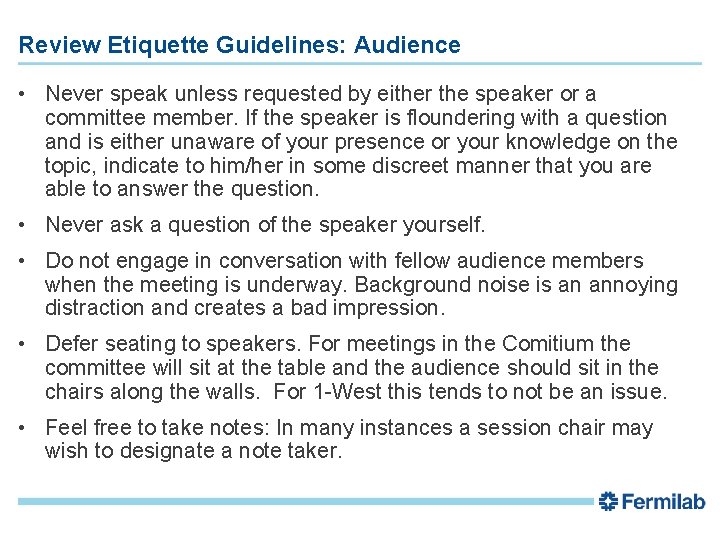 Review Etiquette Guidelines: Audience

• Never speak unless requested by either the speaker or a committee member. If the speaker is floundering with a question and is either unaware of your presence or your knowledge on the topic, indicate to him/her in some discreet manner that you are able to answer the question.

• Never ask a question of the speaker yourself.

• Do not engage in conversation with fellow audience members when the meeting is underway. Background noise is an annoying distraction and creates a bad impression.

• Defer seating to speakers. For meetings in the Comitium the committee will sit at the table and the audience should sit in the chairs along the walls. For 1-West this tends to not be an issue.

• Feel free to take notes: In many instances a session chair may wish to designate a note taker.

Fermilab